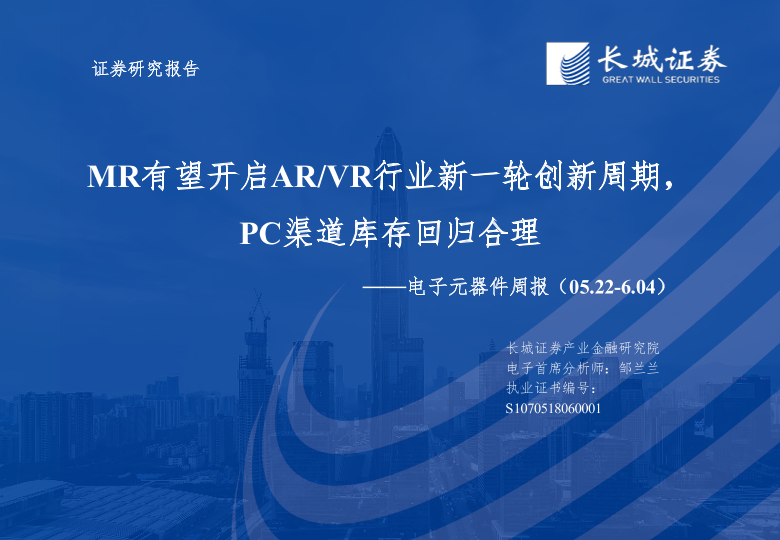 证券研究报告

长城证券
GREAT WALL SECURITIES

MR有望开启AR/VR行业新一轮创新周期，

PC渠道库存回归合理

——电子元器件周报（05.22-6.04）

长城证券产业金融研究院
电子首席分析师：邹兰兰
执业证书编号：
S1070518060001